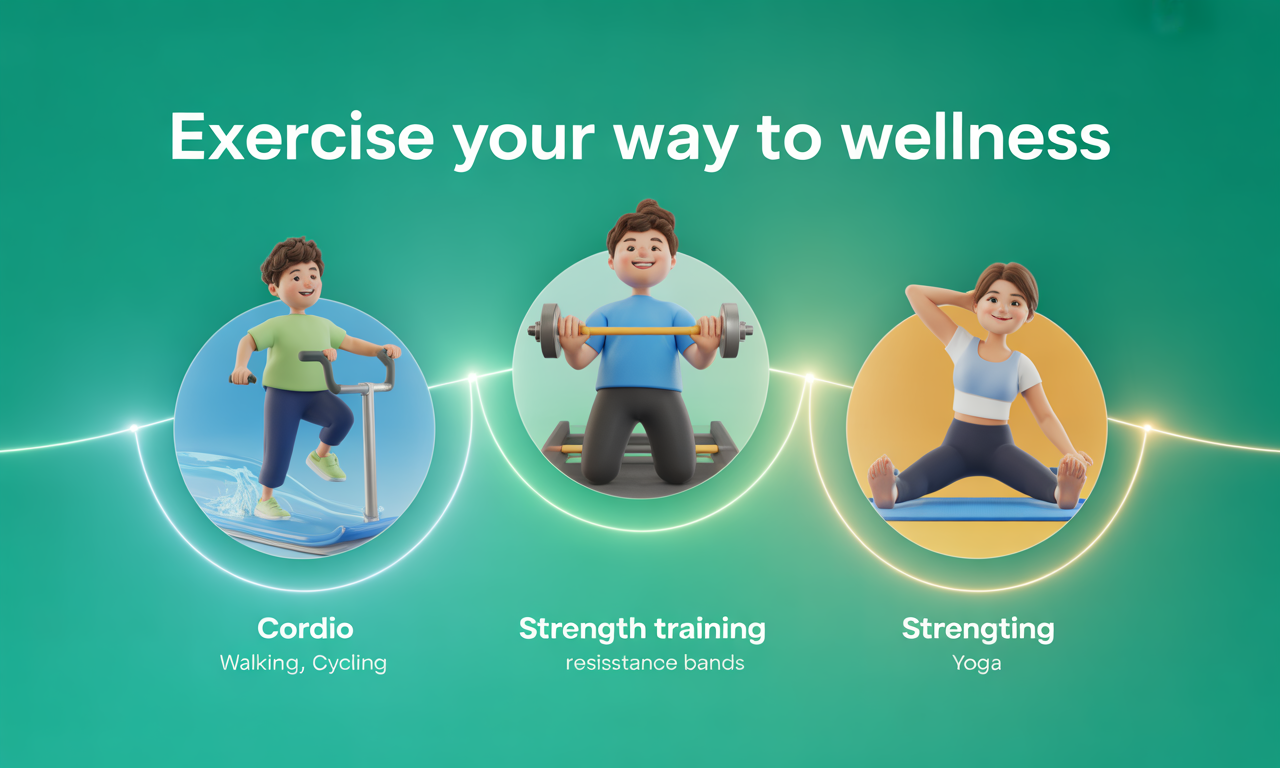 Exercise your way to wellness

Cordio
Walking, Cycling

Strength training
resisstance bands

Strengting
Yoga